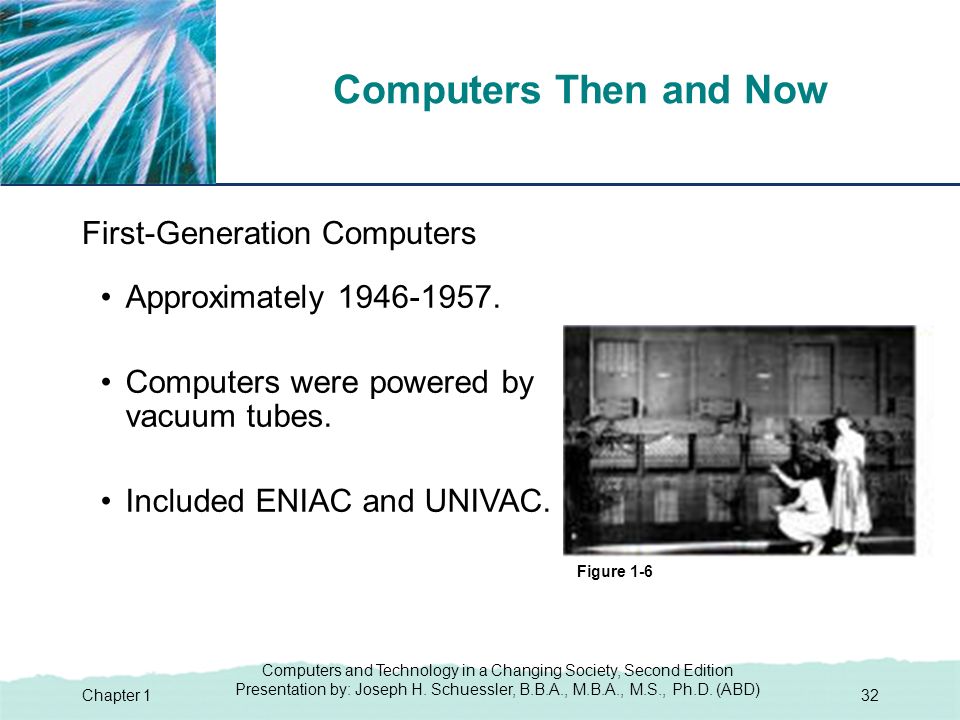 Computers Then and Now

First-Generation Computers

• Approximately 1946-1957.

• Computers were powered by vacuum tubes.

• Included ENIAC and UNIVAC.

Figure 1-6

Chapter 1

Computers and Technology in a Changing Society, Second Edition
Presentation by: Joseph H. Schuessler, B.B.A., M.B.A., M.S., Ph.D. (ABD)

32